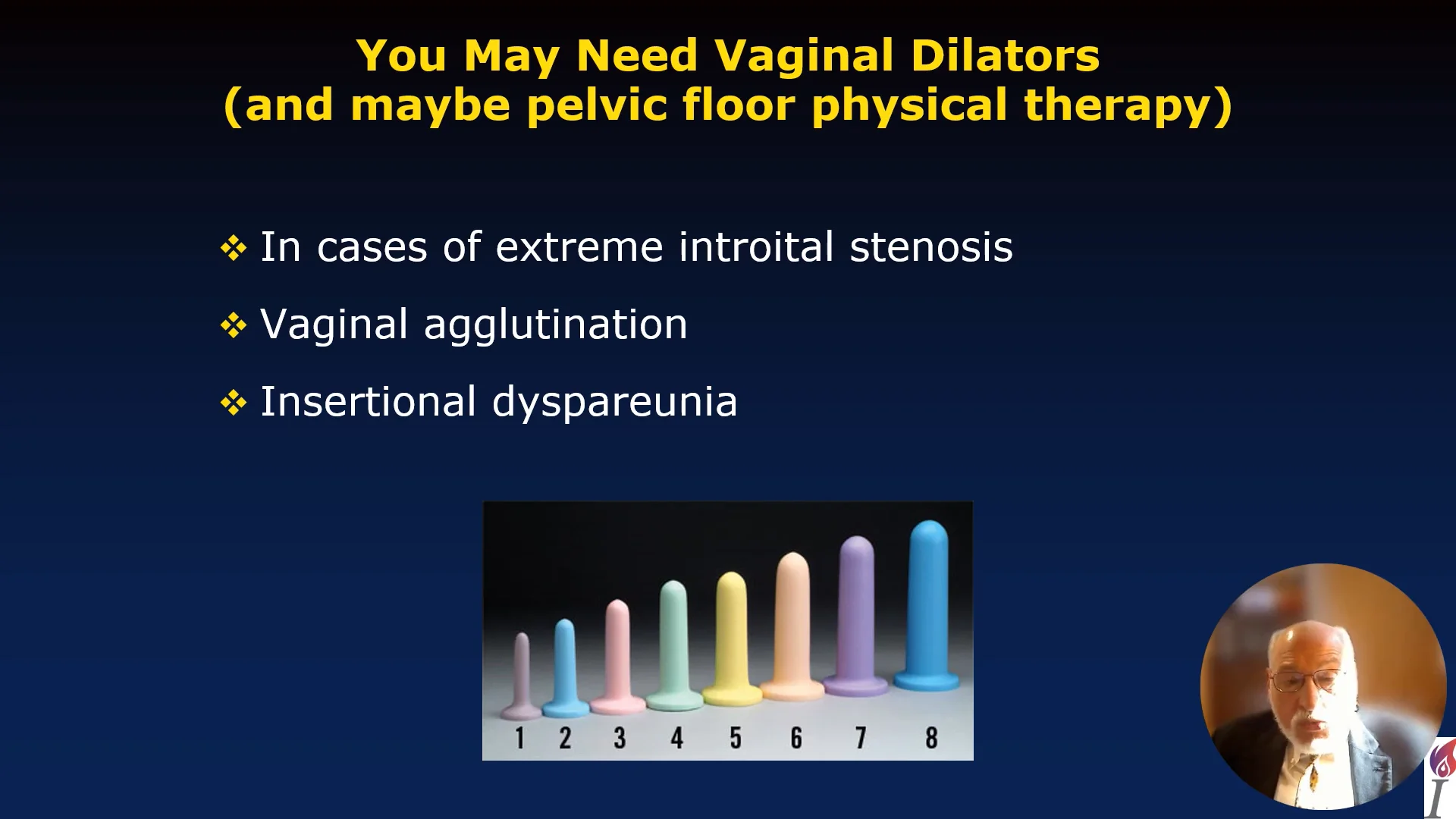 You May Need Vaginal Dilators
(and maybe pelvic floor physical therapy)

❖ In cases of extreme introital stenosis

❖ Vaginal agglutination

❖ Insertional dyspareunia

1 2 3 4 5 6 7 8